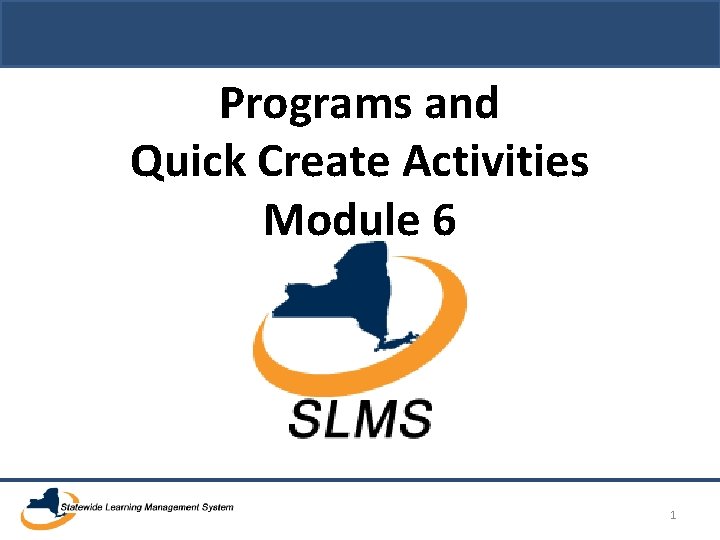 Programs and
Quick Create Activities
Module 6

SLMS

Statewide Learning Management System

1